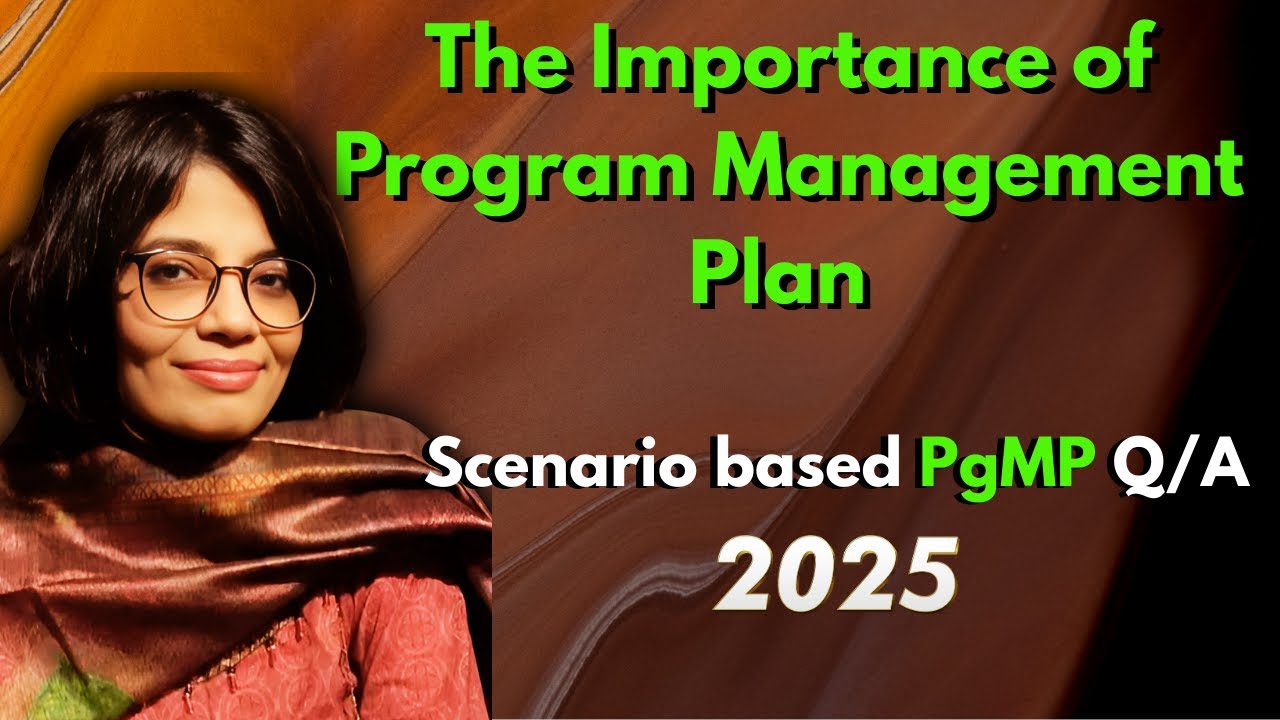 The Importance of Program Management Plan

Scenario based PgMP Q/A

2025